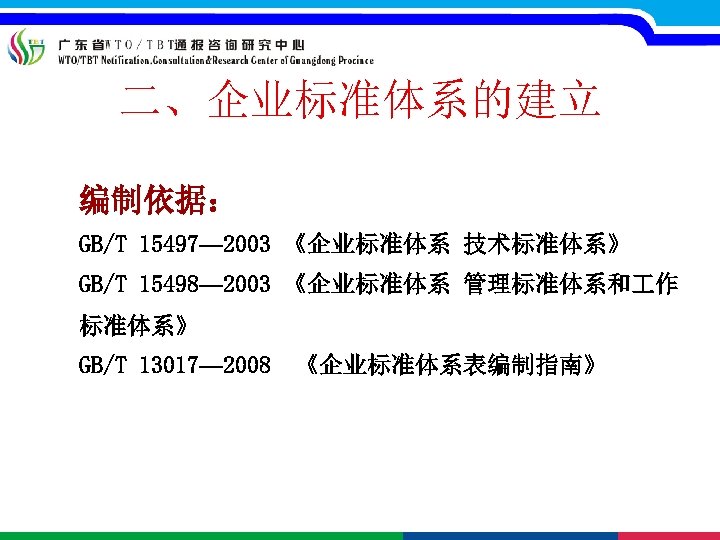 广东省WTO/TBT通报咨询研究中心
WTO/TBT Notification.Consultation&Research Center of Guangdong Province

二、企业标准体系的建立

编制依据：
GB/T 15497—2003 《企业标准体系 技术标准体系》
GB/T 15498—2003 《企业标准体系 管理标准体系和工作标准体系》
GB/T 13017—2008 《企业标准体系表编制指南》